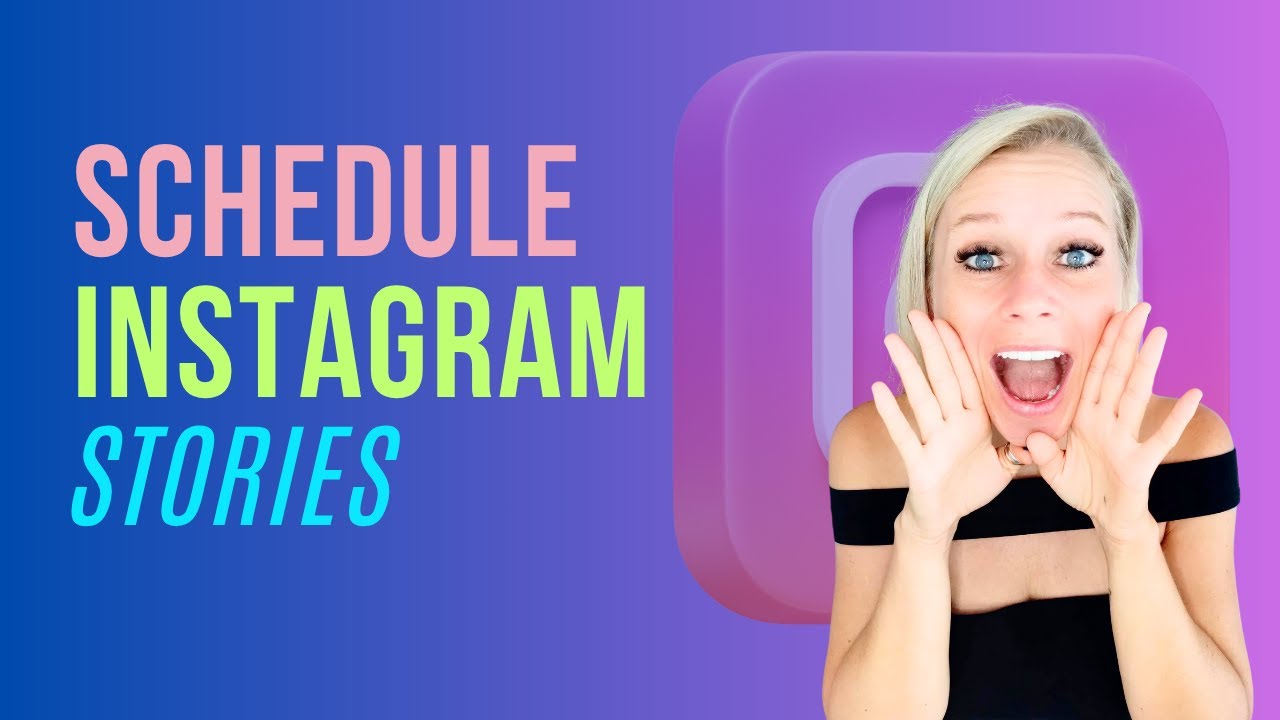 SCHEDULE
INSTAGRAM
STORIES